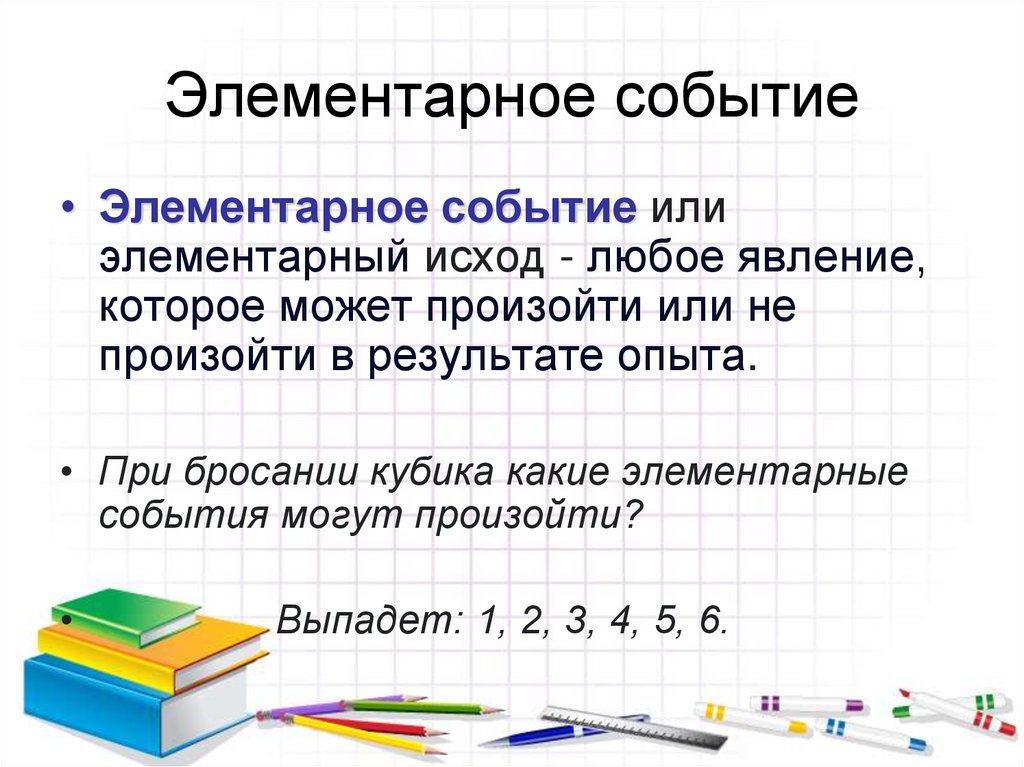 Элементарное событие

• Элементарное событие или элементарный исход - любое явление, которое может произойти или не произойти в результате опыта.

• При бросании кубика какие элементарные события могут произойти?

• Выпадет: 1, 2, 3, 4, 5, 6.